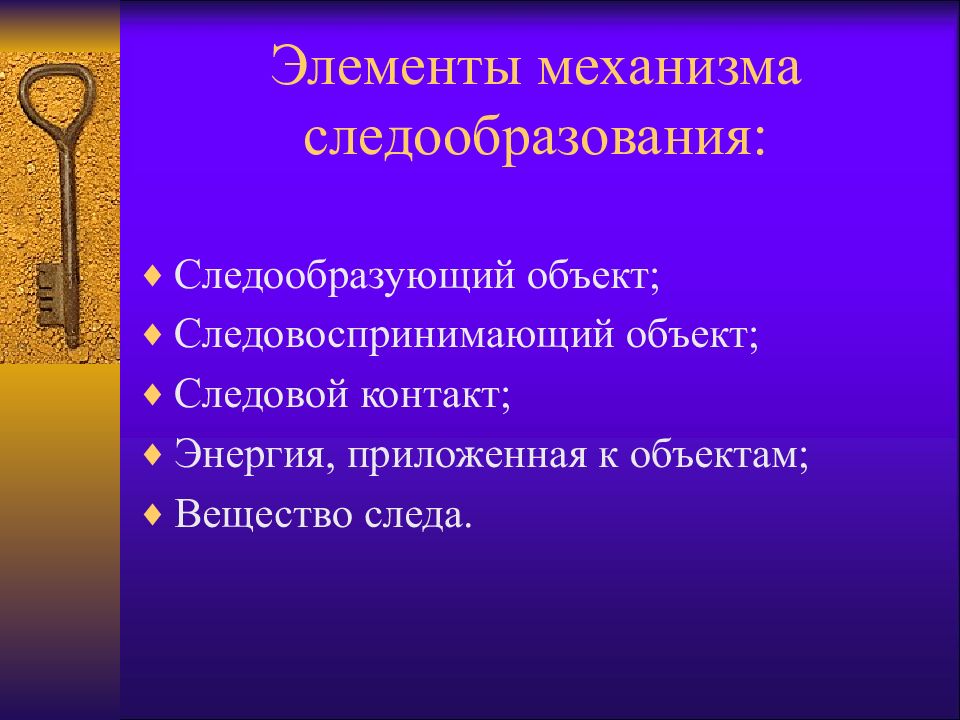 Элементы механизма следообразования:

♦ Следообразующий объект;
♦ Следовоспринимающий объект;
♦ Следовой контакт;
♦ Энергия, приложенная к объектам;
♦ Вещество следа.